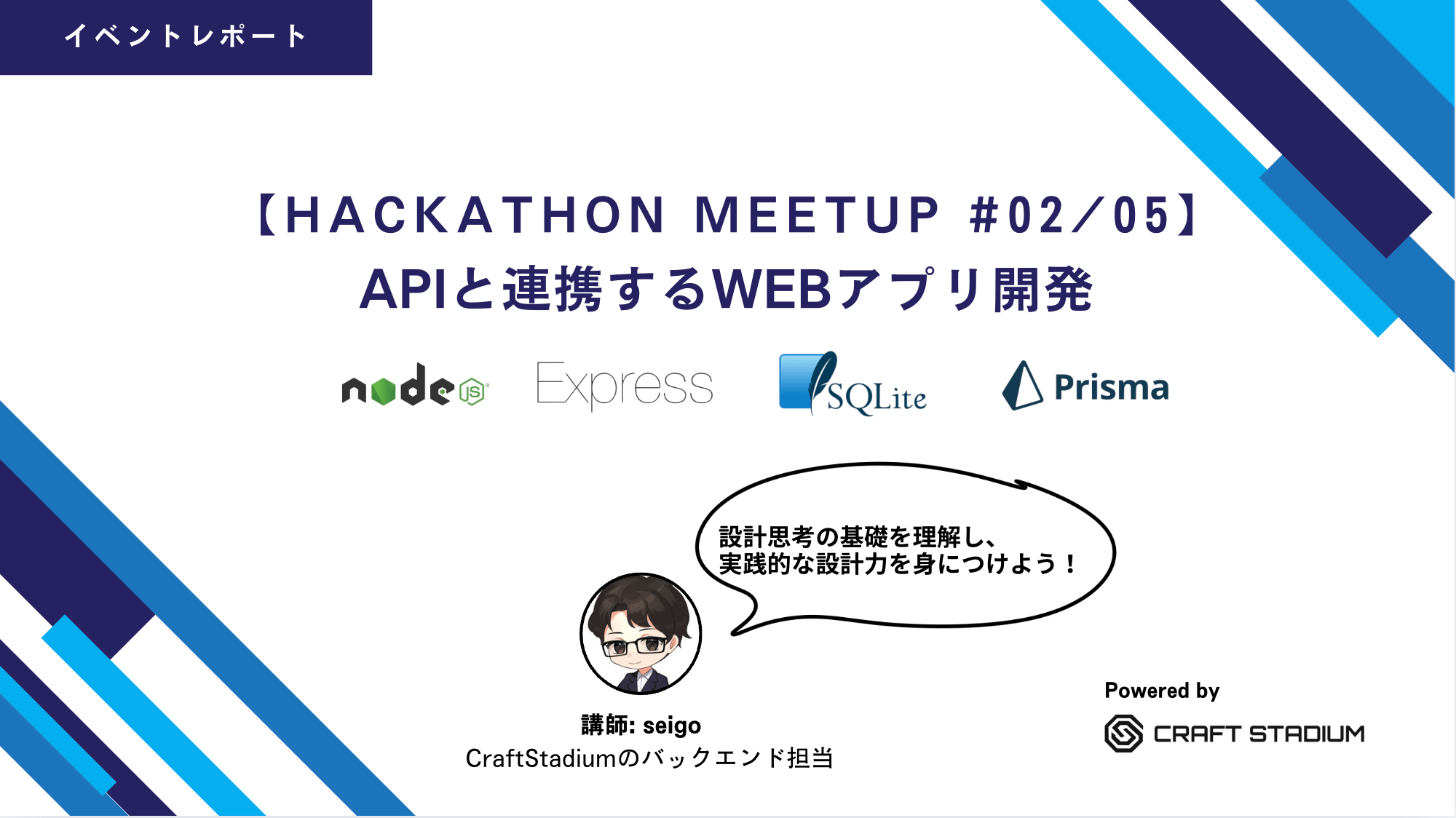 イベントレポート

【HACKATHON MEETUP #02/05】
APIと連携するWEBアプリ開発

node JS Express SQLite Prisma

設計思考の基礎を理解し、
実践的な設計力を身につけよう！

講師: seigo
CraftStadiumのバックエンド担当

Powered by
CRAFT STADIUM